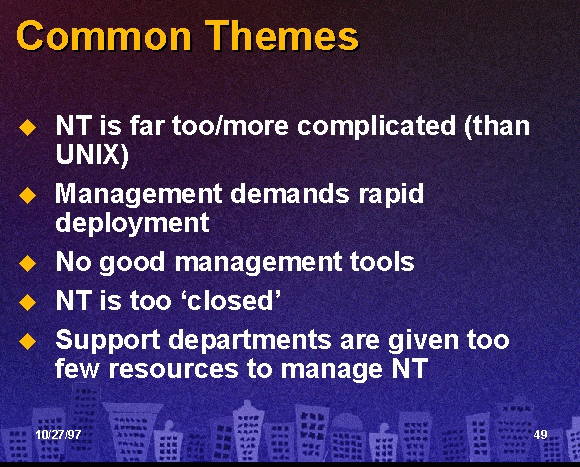 Common Themes

◆ NT is far too/more complicated (than UNIX)
◆ Management demands rapid deployment
◆ No good management tools
◆ NT is too ‘closed’
◆ Support departments are given too few resources to manage NT

10/27/97

49